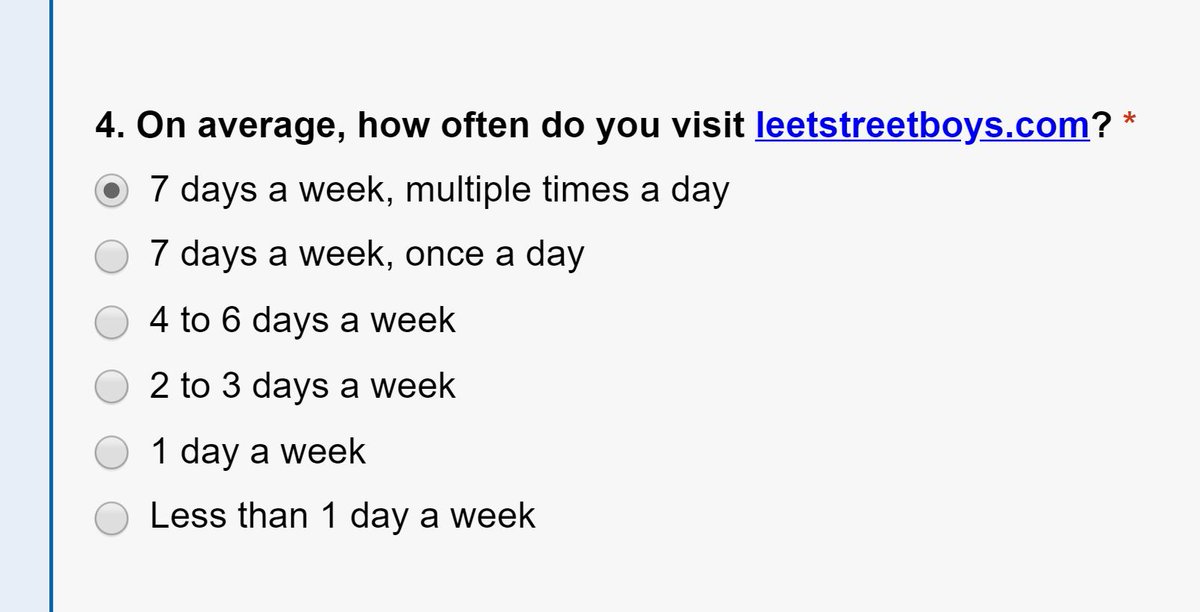 4. On average, how often do you visit leetstreetboys.com? *

7 days a week, multiple times a day

7 days a week, once a day

4 to 6 days a week

2 to 3 days a week

1 day a week

Less than 1 day a week